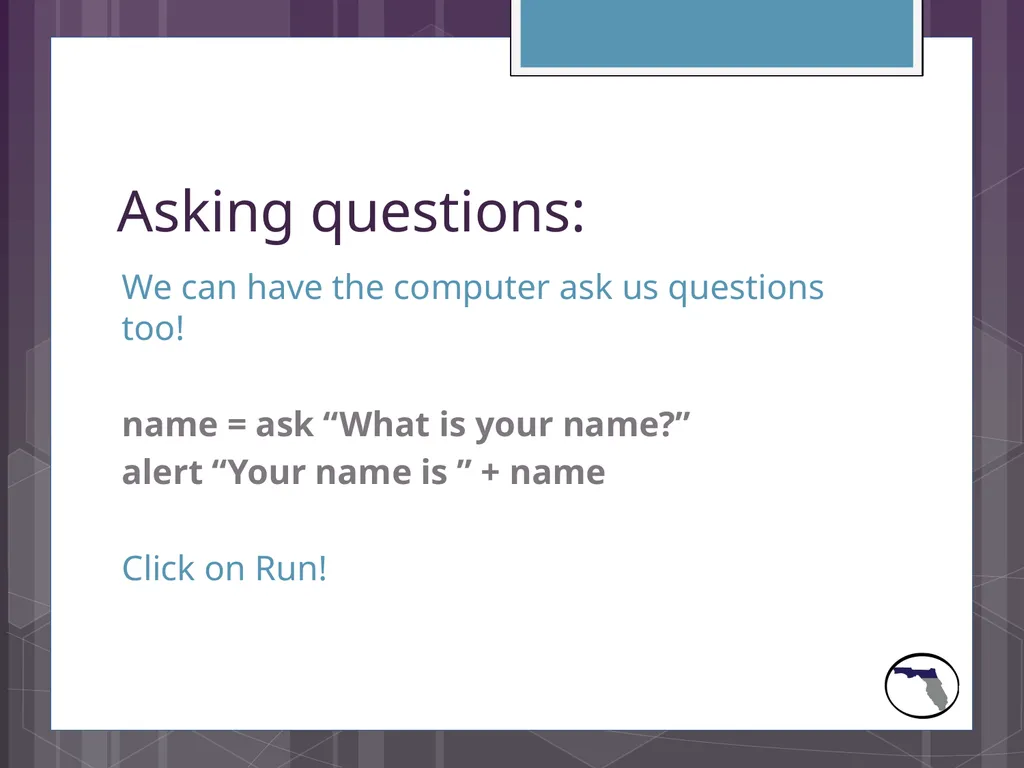 Asking questions:

We can have the computer ask us questions too!

name = ask “What is your name?”
alert “Your name is ” + name

Click on Run!